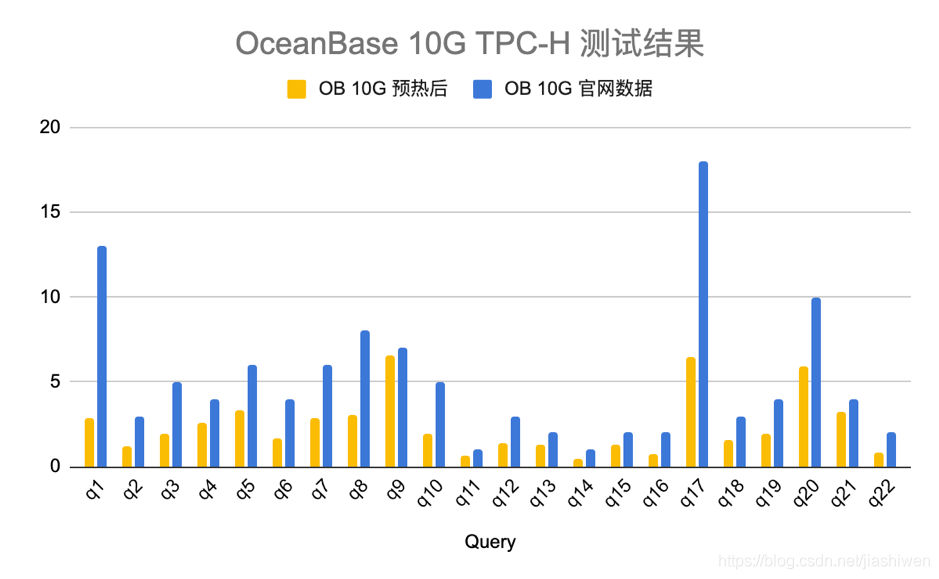 OceanBase 10G TPC-H 测试结果

OB 10G 预热后　OB 10G 官网数据

20
15
10
5
0

q1 q2 q3 q4 q5 q6 q7 q8 q9 q10 q11 q12 q13 q14 q15 q16 q17 q18 q19 q20 q21 q22

Query

https://blog.csdn.net/jiashiwen